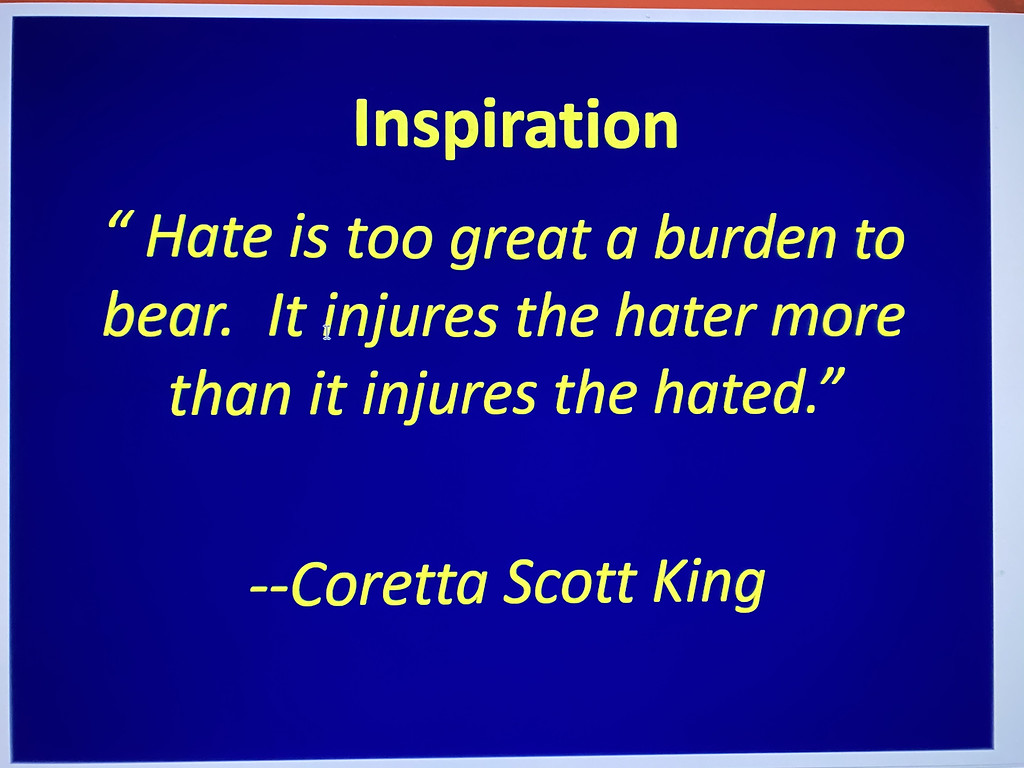 Inspiration

“ Hate is too great a burden to bear. It injures the hater more than it injures the hated.”

--Coretta Scott King